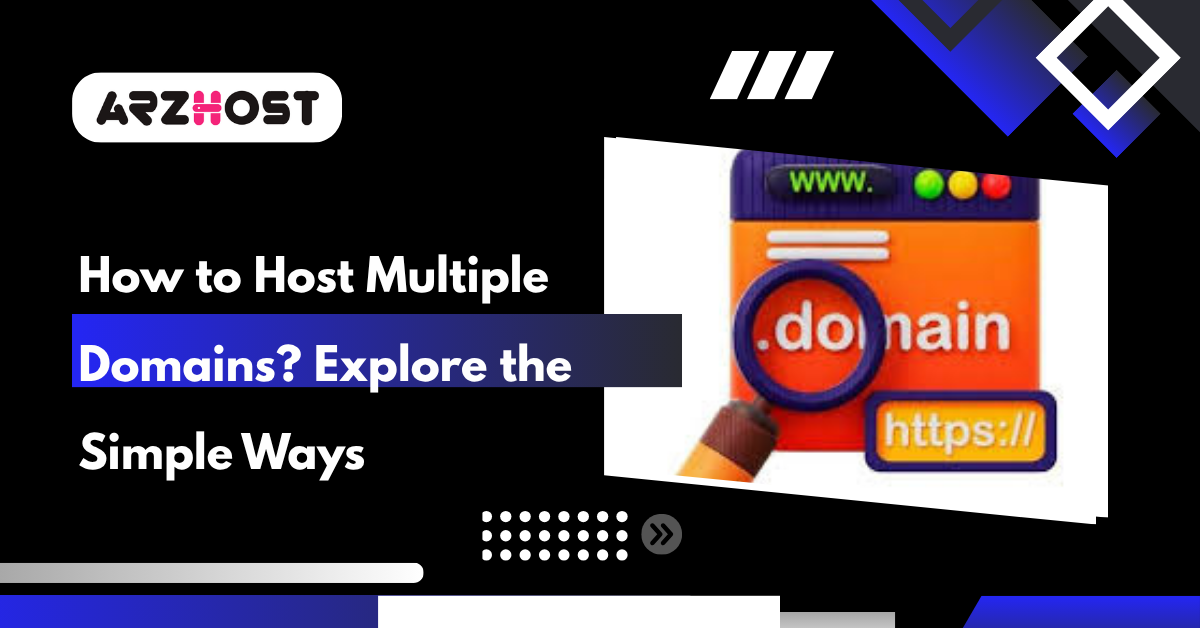 ARZHOST

How to Host Multiple Domains? Explore the Simple Ways

www.

.domain

https://